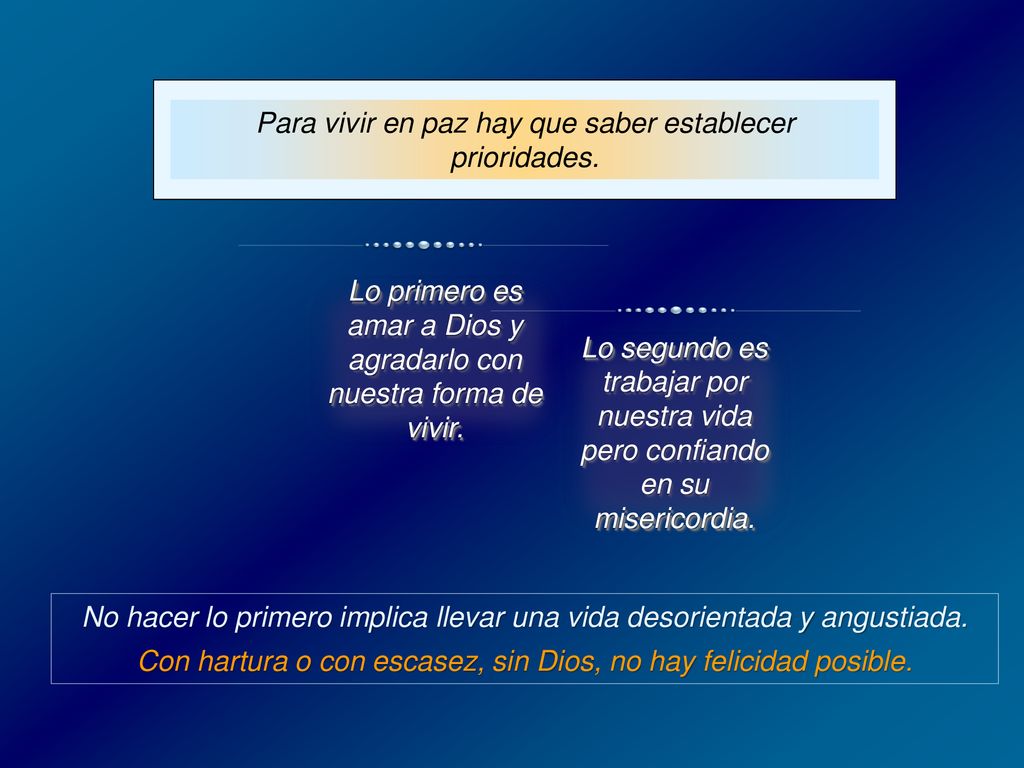 Para vivir en paz hay que saber establecer prioridades.

Lo primero es amar a Dios y agradarlo con nuestra forma de vivir.

Lo segundo es trabajar por nuestra vida pero confiando en su misericordia.

No hacer lo primero implica llevar una vida desorientada y angustiada.
Con hartura o con escasez, sin Dios, no hay felicidad posible.